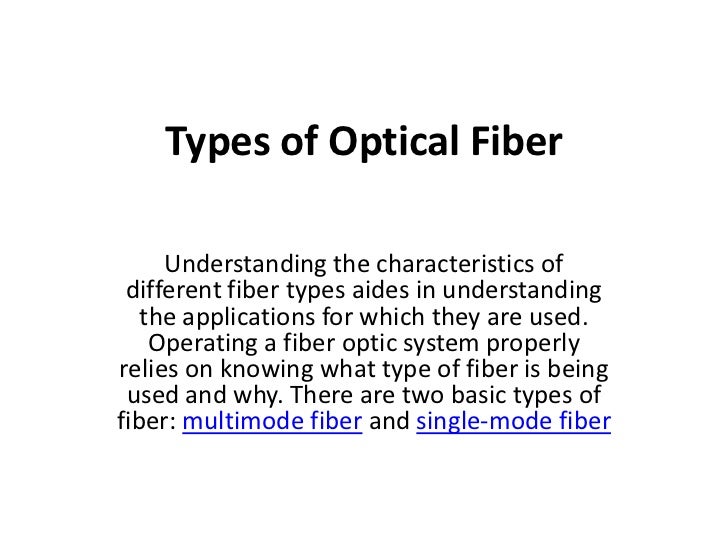 Types of Optical Fiber

Understanding the characteristics of different fiber types aides in understanding the applications for which they are used. Operating a fiber optic system properly relies on knowing what type of fiber is being used and why. There are two basic types of fiber: multimode fiber and single-mode fiber